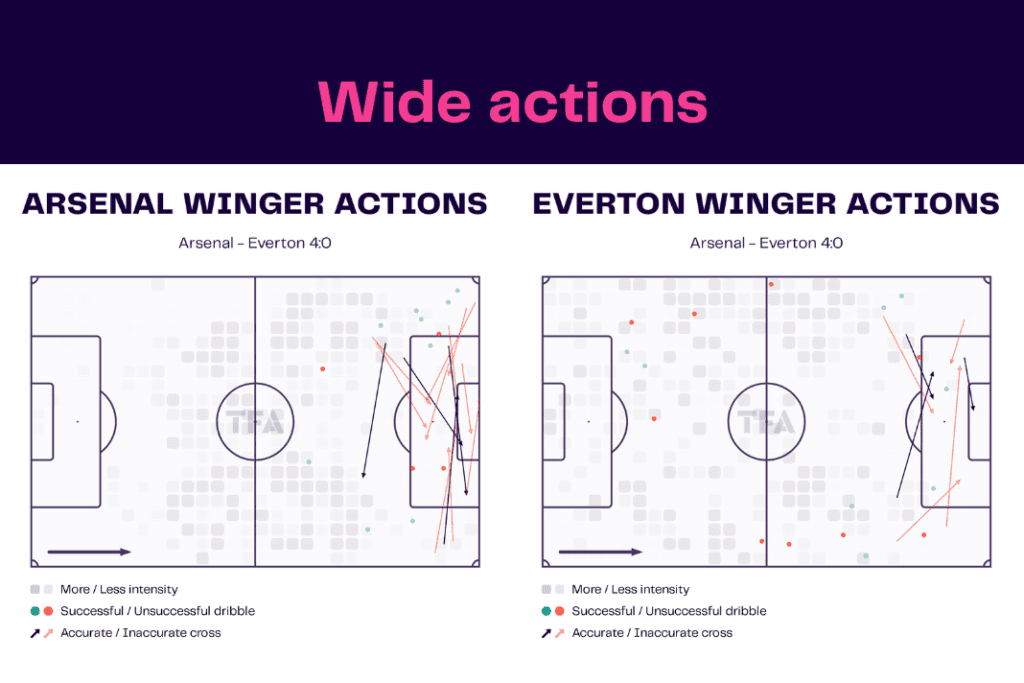 Wide actions

ARSENAL WINGER ACTIONS

Arsenal - Everton 4:0

TFA

More / Less intensity
Successful / Unsuccessful dribble
Accurate / Inaccurate cross

EVERTON WINGER ACTIONS

Arsenal - Everton 4:0

TFA

More / Less intensity
Successful / Unsuccessful dribble
Accurate / Inaccurate cross